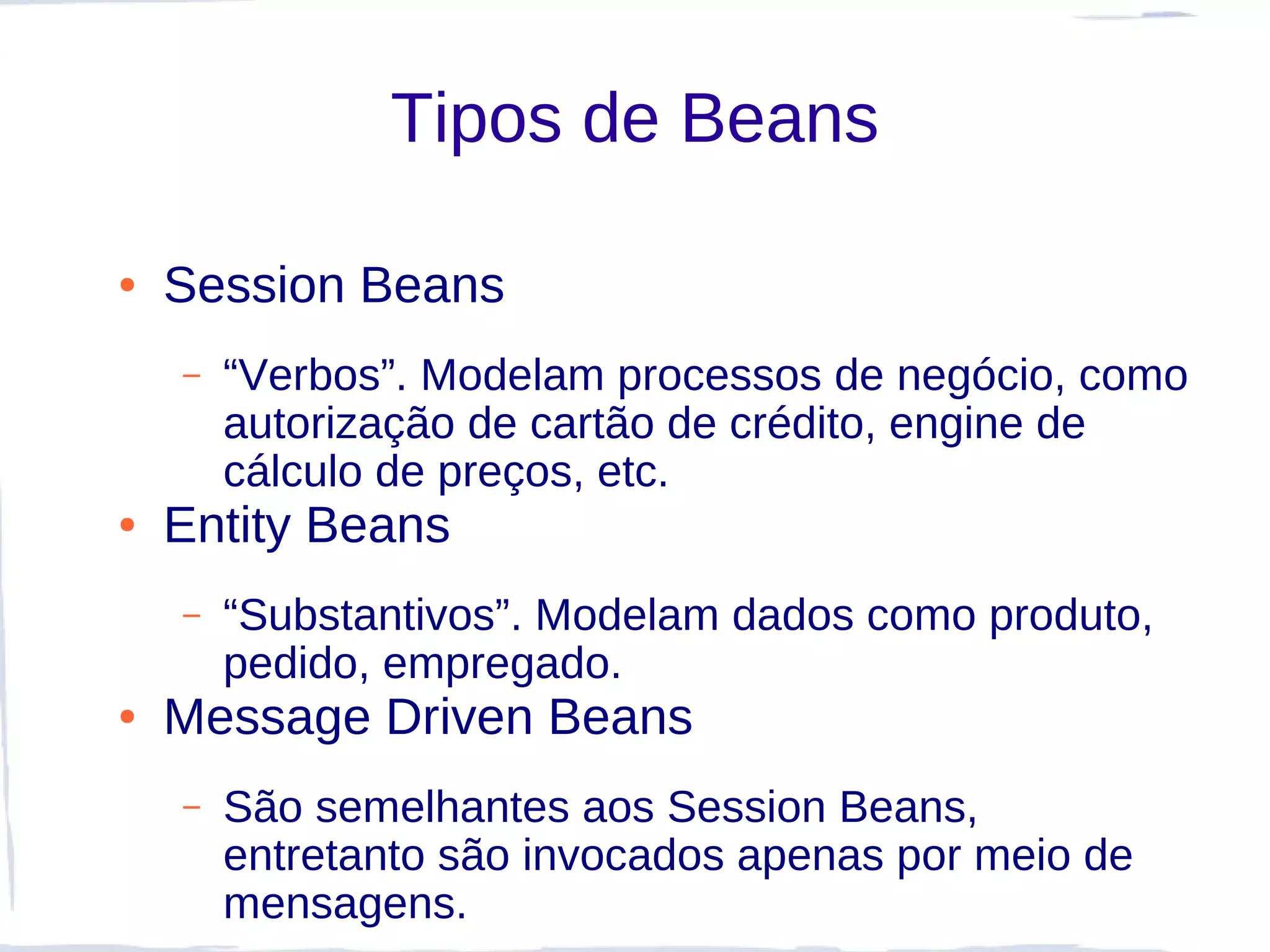 Tipos de Beans

• Session Beans

– “Verbos”. Modelam processos de negócio, como autorização de cartão de crédito, engine de cálculo de preços, etc.

• Entity Beans

– “Substantivos”. Modelam dados como produto, pedido, empregado.

• Message Driven Beans

– São semelhantes aos Session Beans, entretanto são invocados apenas por meio de mensagens.